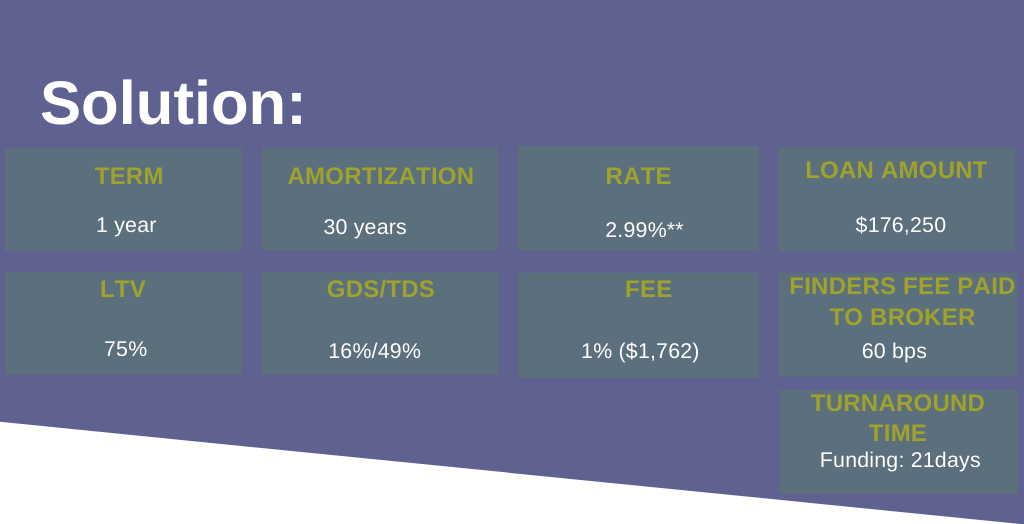 Solution:

TERM
1 year

AMORTIZATION
30 years

RATE
2.99%**

LOAN AMOUNT
$176,250

LTV
75%

GDS/TDS
16%/49%

FEE
1% ($1,762)

FINDERS FEE PAID TO BROKER
60 bps

TURNAROUND TIME
Funding: 21days